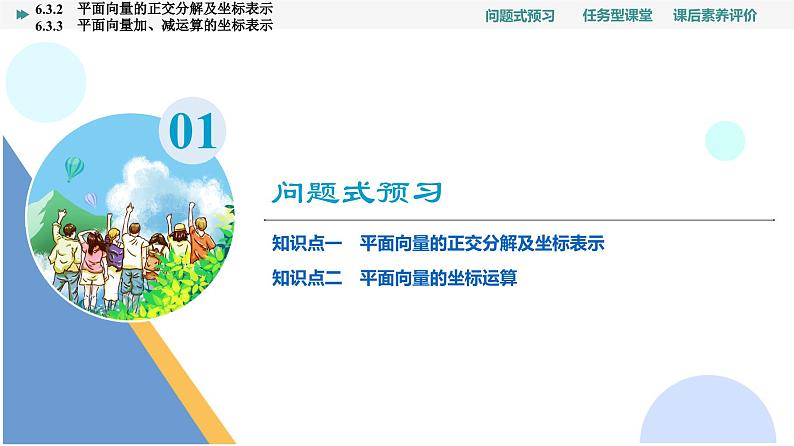 6.3.2 平面向量的正交分解及坐标表示
6.3.3 平面向量加、减运算的坐标表示

问题式预习 任务型课堂 课后素养评价

01

问题式预习

知识点一 平面向量的正交分解及坐标表示

知识点二 平面向量的坐标运算